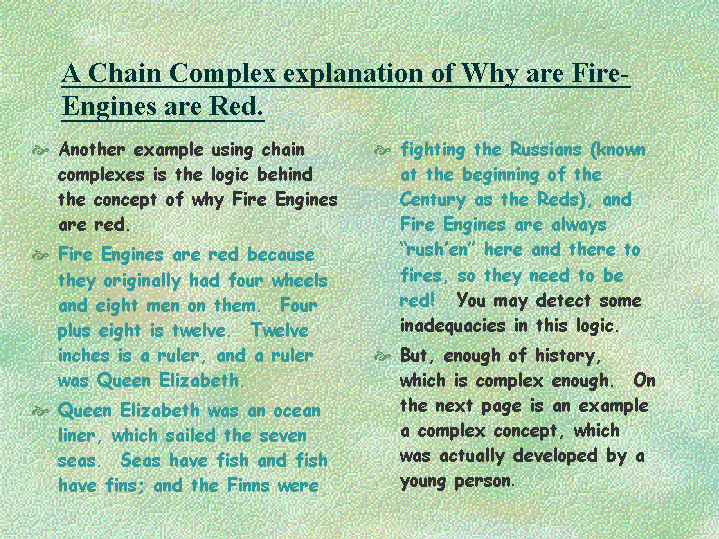 A Chain Complex explanation of Why are Fire-Engines are Red.

Another example using chain complexes is the logic behind the concept of why Fire Engines are red.

Fire Engines are red because they originally had four wheels and eight men on them. Four plus eight is twelve. Twelve inches is a ruler, and a ruler was Queen Elizabeth.

Queen Elizabeth was an ocean liner, which sailed the seven seas. Seas have fish and fish have fins; and the Finns were fighting the Russians (known at the beginning of the Century as the Reds), and Fire Engines are always "rush'en" here and there to fires, so they need to be red! You may detect some inadequacies in this logic.

But, enough of history, which is complex enough. On the next page is an example a complex concept, which was actually developed by a young person.